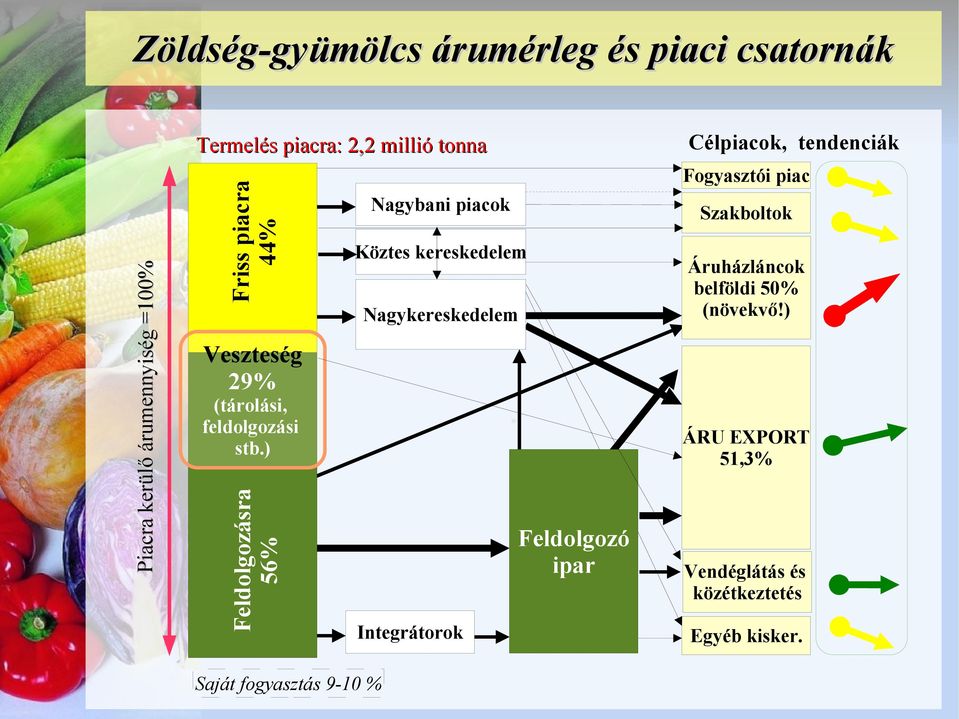 Zöldség-gyümölcs árumérleg és piaci csatornák

Termelés piacra: 2,2 millió tonna

Célpiacok, tendenciák

Piacra kerülő árumennyiség =100%

Friss piacra 44%

Veszteség 29% (tárolási, feldolgozási stb.)

Feldolgozásra 56%

Nagybani piacok

Köztes kereskedelem

Nagykereskedelem

Integrátorok

Feldolgozó ipar

Fogyasztói piac

Szakboltok

Áruházláncok belföldi 50% (növekvő!)

ÁRU EXPORT 51,3%

Vendéglátás és közétkeztetés

Egyéb kisker.

Saját fogyasztás 9-10 %